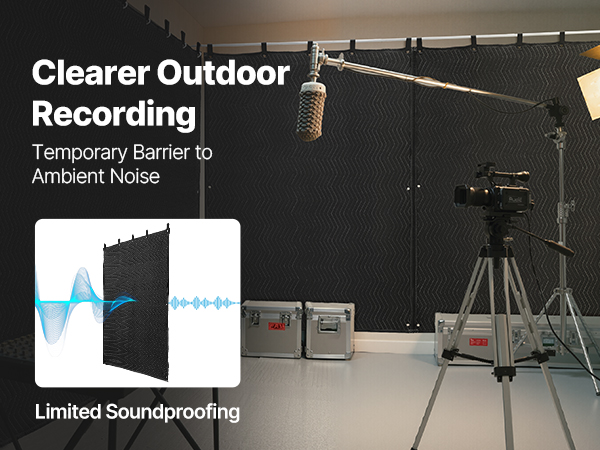 Clearer Outdoor Recording

Temporary Barrier to Ambient Noise

Limited Soundproofing